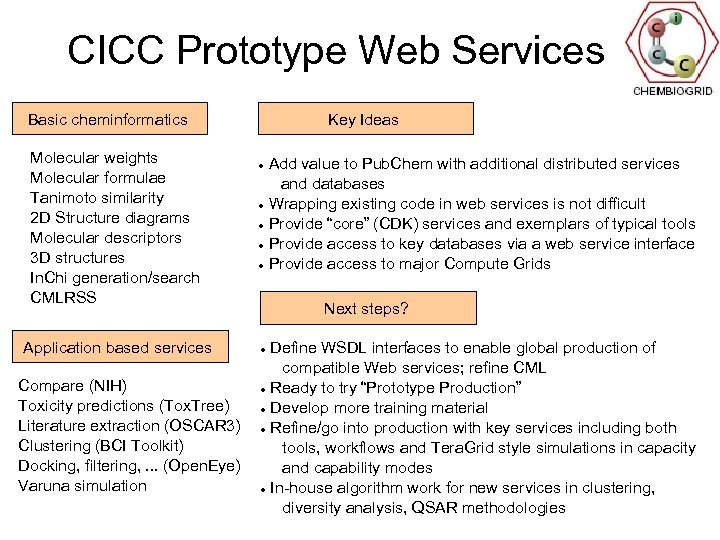 CICC Prototype Web Services

C
i
C
C
CHEMBIOGRID

Basic cheminformatics

Molecular weights
Molecular formulae
Tanimoto similarity
2D Structure diagrams
Molecular descriptors
3D structures
InChi generation/search
CMLRSS

Application based services

Compare (NIH)
Toxicity predictions (ToxTree)
Literature extraction (OSCAR3)
Clustering (BCI Toolkit)
Docking, filtering, ... (OpenEye)
Varuna simulation

Key Ideas

• Add value to PubChem with additional distributed services and databases
• Wrapping existing code in web services is not difficult
• Provide "core" (CDK) services and exemplars of typical tools
• Provide access to key databases via a web service interface
• Provide access to major Compute Grids

Next steps?

• Define WSDL interfaces to enable global production of compatible Web services; refine CML
• Ready to try "Prototype Production"
• Develop more training material
• Refine/go into production with key services including both tools, workflows and TeraGrid style simulations in capacity and capability modes
• In-house algorithm work for new services in clustering, diversity analysis, QSAR methodologies